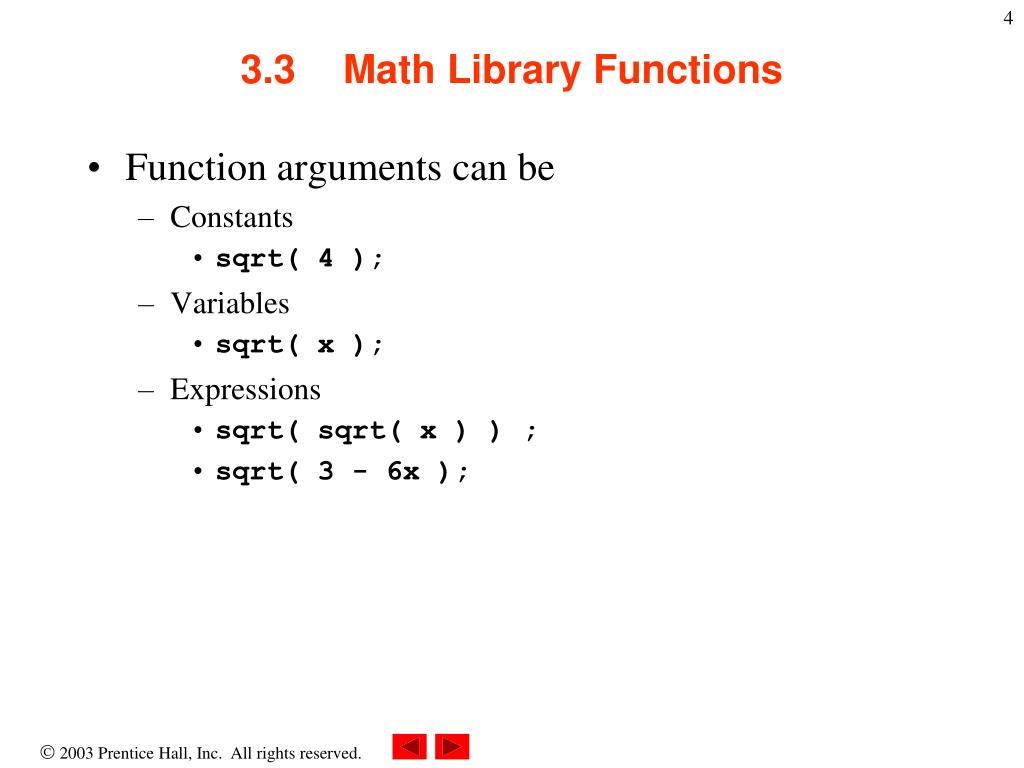 4

3.3 Math Library Functions

• Function arguments can be
– Constants
• sqrt( 4 );
– Variables
• sqrt( x );
– Expressions
• sqrt( sqrt( x ) ) ;
• sqrt( 3 - 6x );

© 2003 Prentice Hall, Inc. All rights reserved.